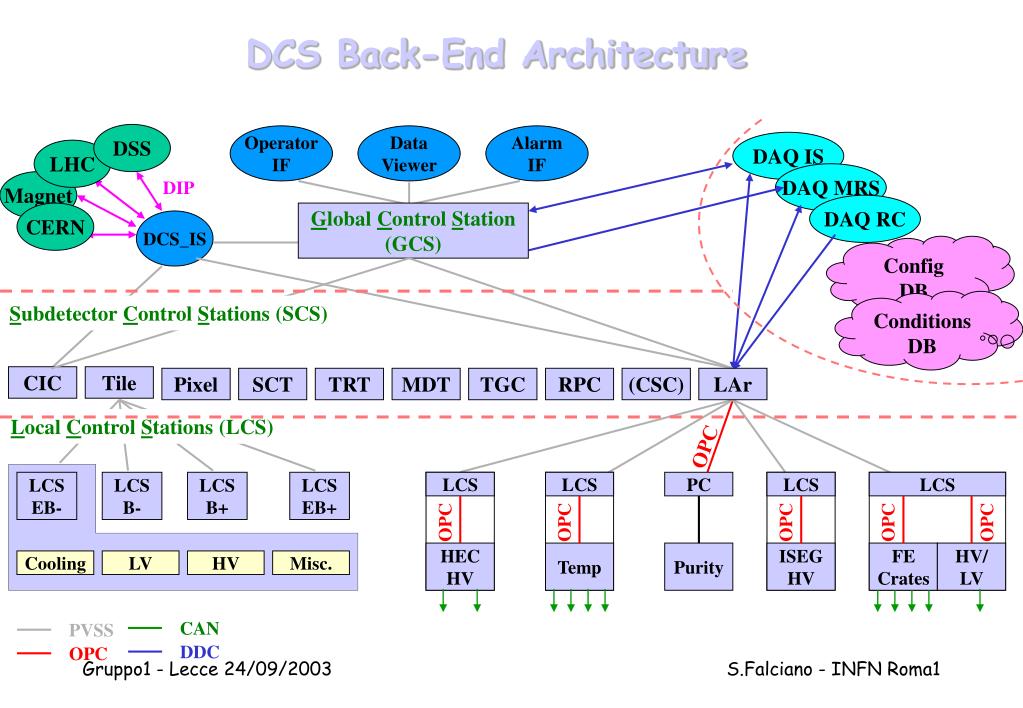 DCS Back-End Architecture

DSS
LHC
Magnet
CERN
DIP
DCS_IS

Operator IF
Data Viewer
Alarm IF

Global Control Station (GCS)

DAQ IS
DAQ MRS
DAQ RC
Config DB
Conditions DB

Subdetector Control Stations (SCS)

CIC
Tile
Pixel
SCT
TRT
MDT
TGC
RPC
(CSC)
LAr

Local Control Stations (LCS)

LCS EB-
LCS B-
LCS B+
LCS EB+
Cooling
LV
HV
Misc.

OPC

LCS
OPC
HEC HV

LCS
OPC
Temp

PC
Purity

LCS
OPC
ISEG HV

LCS
OPC
OPC
FE Crates
HV/ LV

PVSS
OPC
CAN
DDC

Gruppo1 - Lecce 24/09/2003
S.Falciano - INFN Roma1